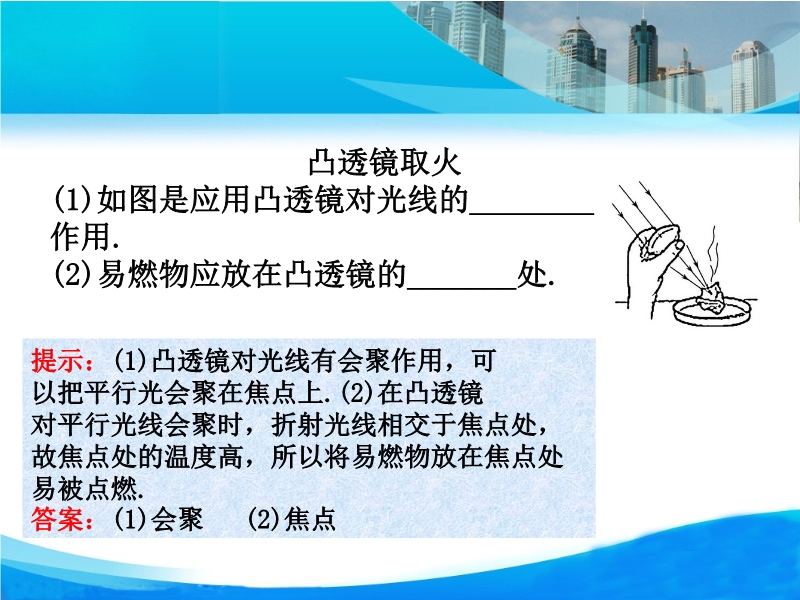 凸透镜取火

(1)如图是应用凸透镜对光线的________作用.

(2)易燃物应放在凸透镜的_______处.

提示：(1)凸透镜对光线有会聚作用，可以把平行光会聚在焦点上.(2)在凸透镜对平行光线会聚时，折射光线相交于焦点处，故焦点处的温度高，所以将易燃物放在焦点处易被点燃.

答案：(1)会聚　(2)焦点